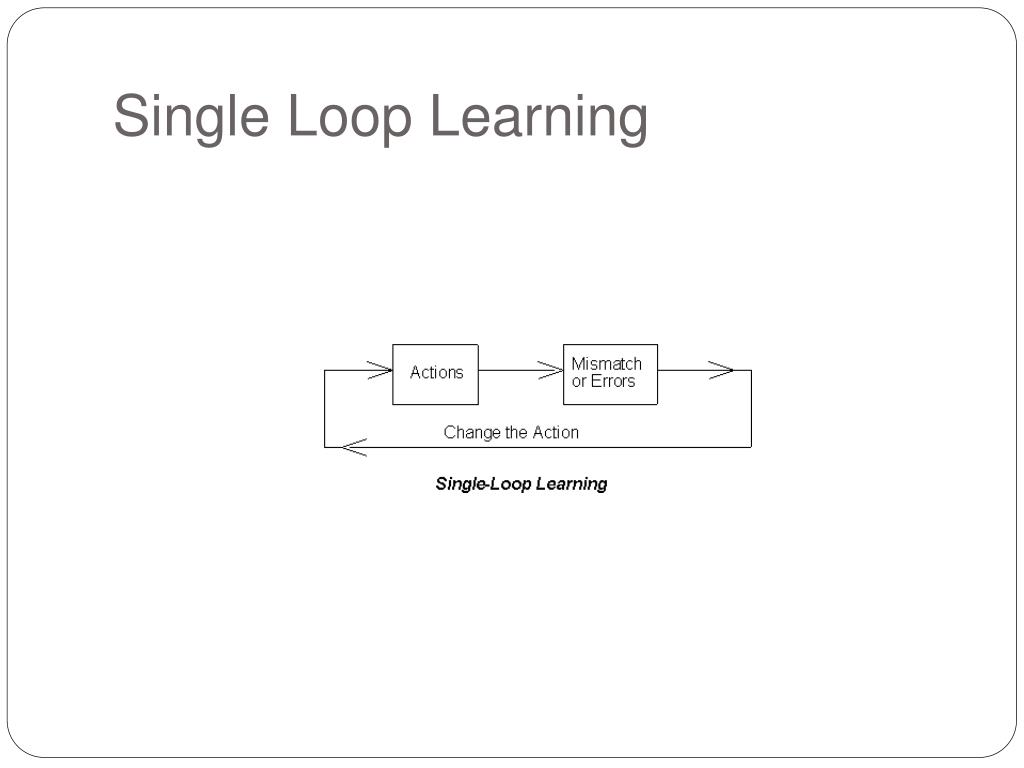 Single Loop Learning

Actions

Mismatch or Errors

Change the Action

Single-Loop Learning